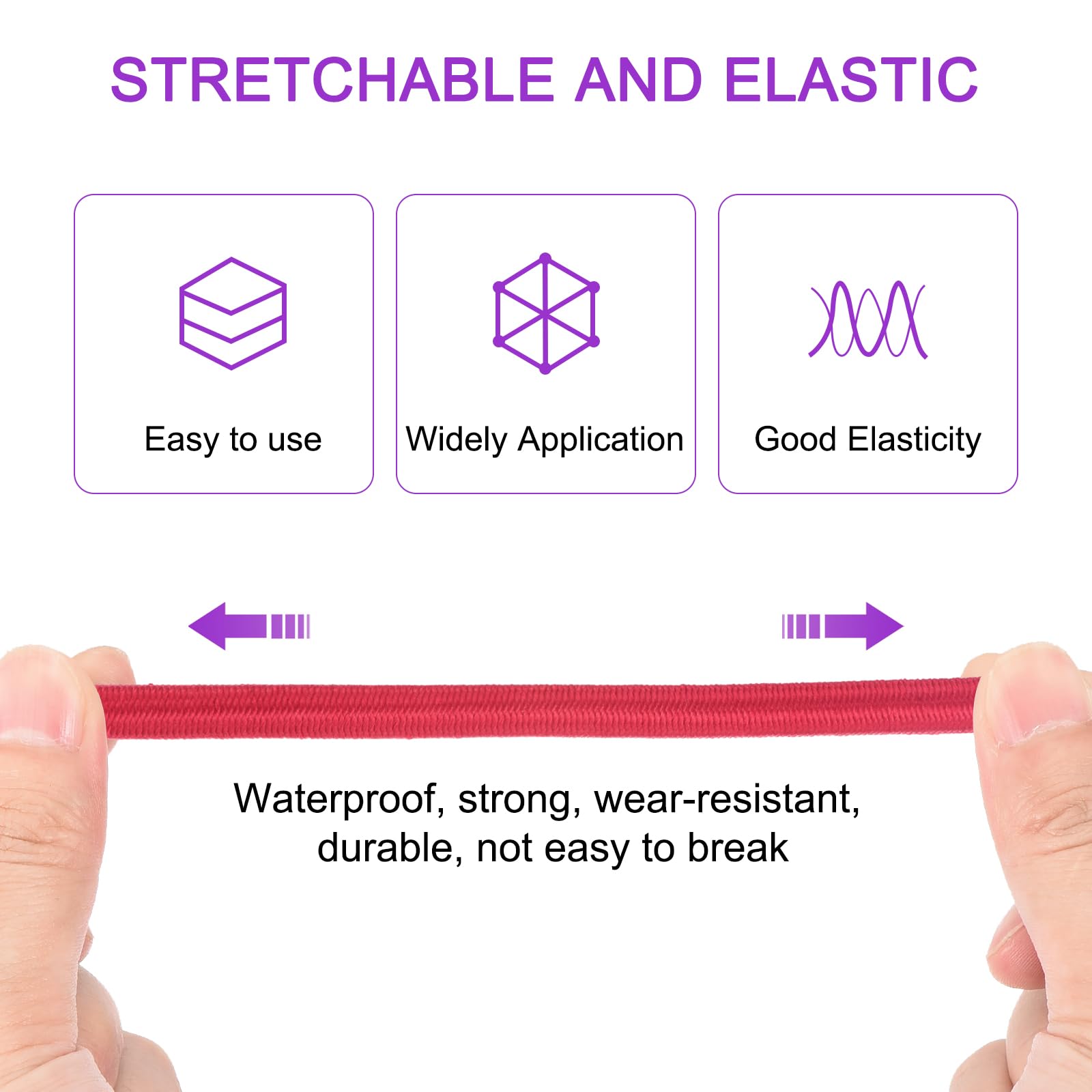 STRETCHABLE AND ELASTIC

Easy to use

Widely Application

Good Elasticity

Waterproof, strong, wear-resistant, durable, not easy to break